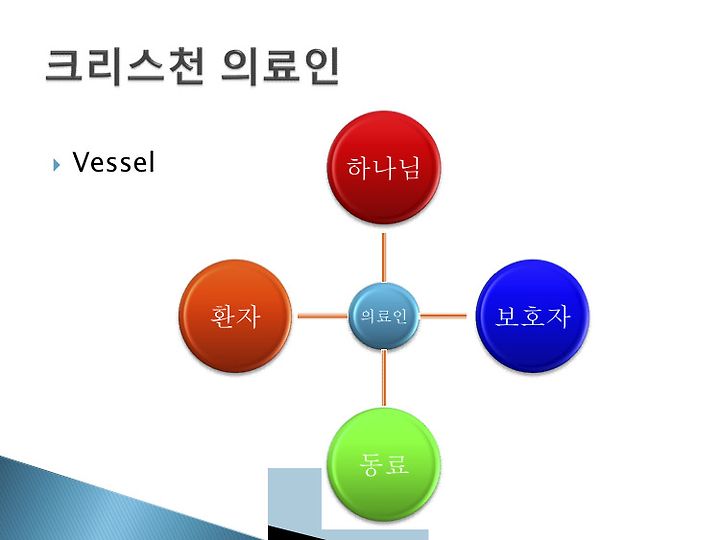 크리스천 의료인

Vessel

하나님

환자

의료인

보호자

동료